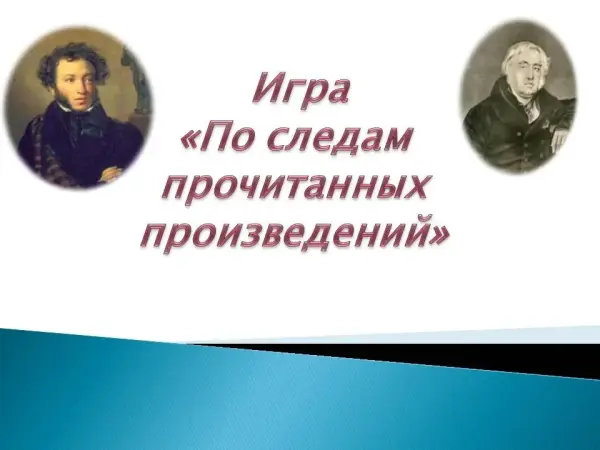 Игра
«По следам прочитанных произведений»